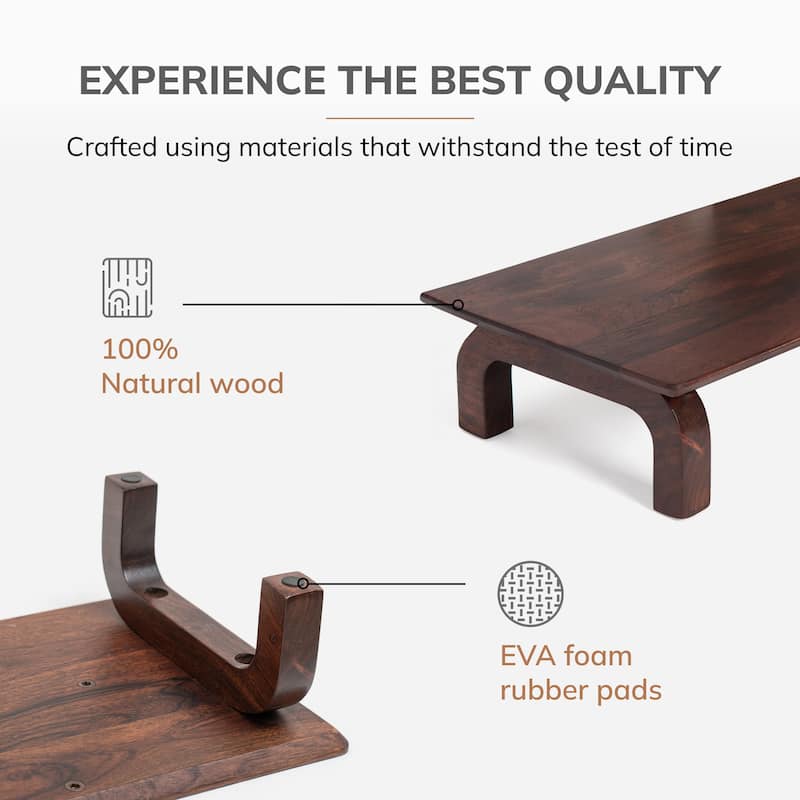 EXPERIENCE THE BEST QUALITY

Crafted using materials that withstand the test of time

100%
Natural wood

EVA foam
rubber pads